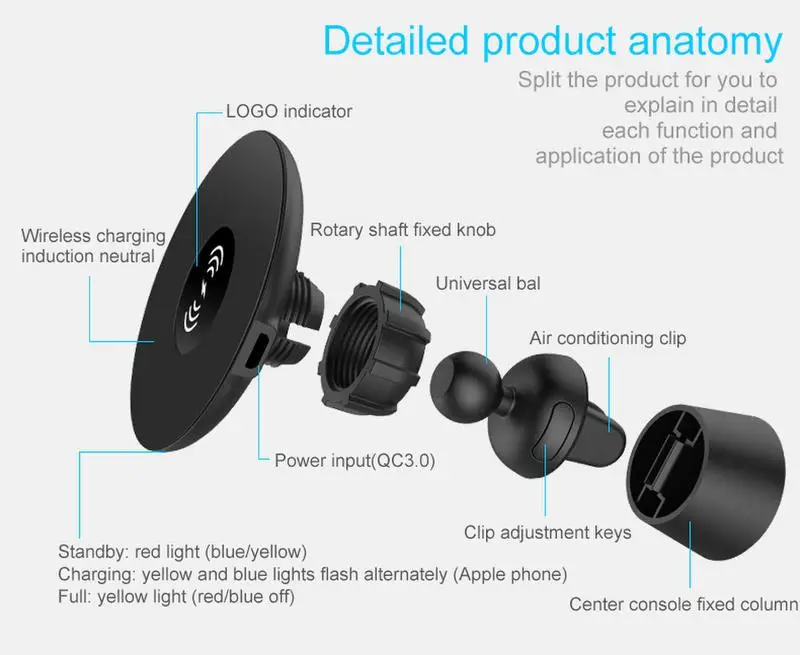 Detailed product anatomy

Split the product for you to explain in detail each function and application of the product

LOGO indicator

Wireless charging induction neutral

Rotary shaft fixed knob

Universal bal

Air conditioning clip

Power input(QC3.0)

Clip adjustment keys

Standby: red light (blue/yellow)
Charging: yellow and blue lights flash alternately (Apple phone)
Full: yellow light (red/blue off)

Center console fixed column